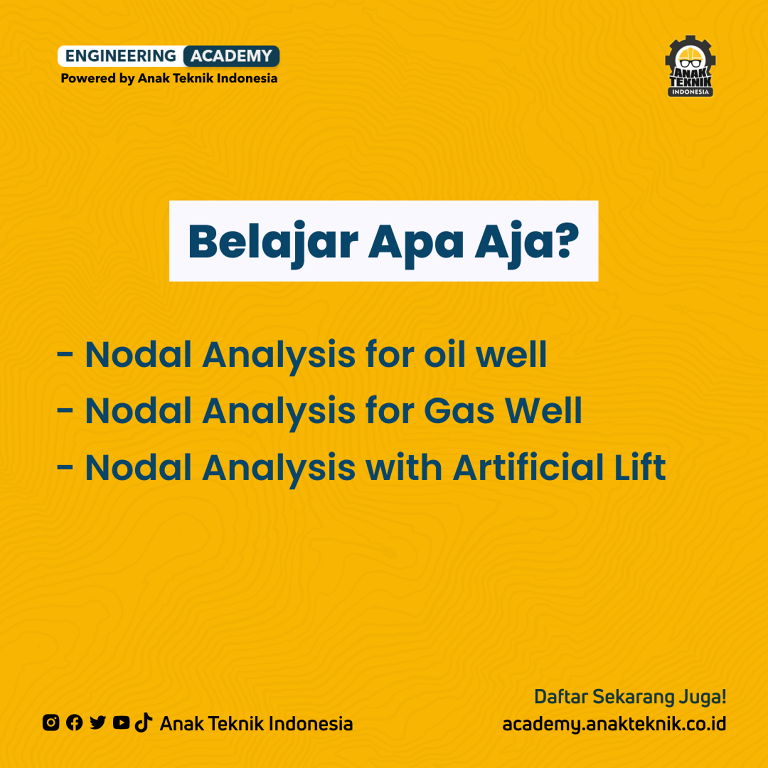 ENGINEERING ACADEMY
Powered by Anak Teknik Indonesia

ANAK TEKNIK INDONESIA

Belajar Apa Aja?

- Nodal Analysis for oil well
- Nodal Analysis for Gas Well
- Nodal Analysis with Artificial Lift

Anak Teknik Indonesia

Daftar Sekarang Juga!
academy.anakteknik.co.id